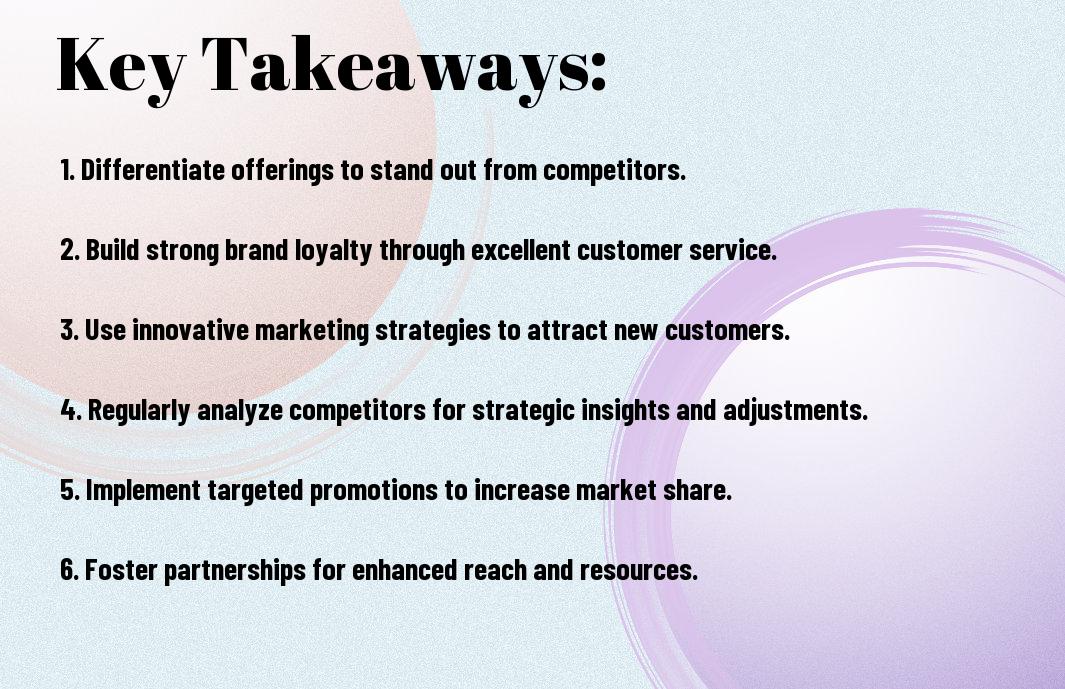 Key Takeaways:

1. Differentiate offerings to stand out from competitors.

2. Build strong brand loyalty through excellent customer service.

3. Use innovative marketing strategies to attract new customers.

4. Regularly analyze competitors for strategic insights and adjustments.

5. Implement targeted promotions to increase market share.

6. Foster partnerships for enhanced reach and resources.